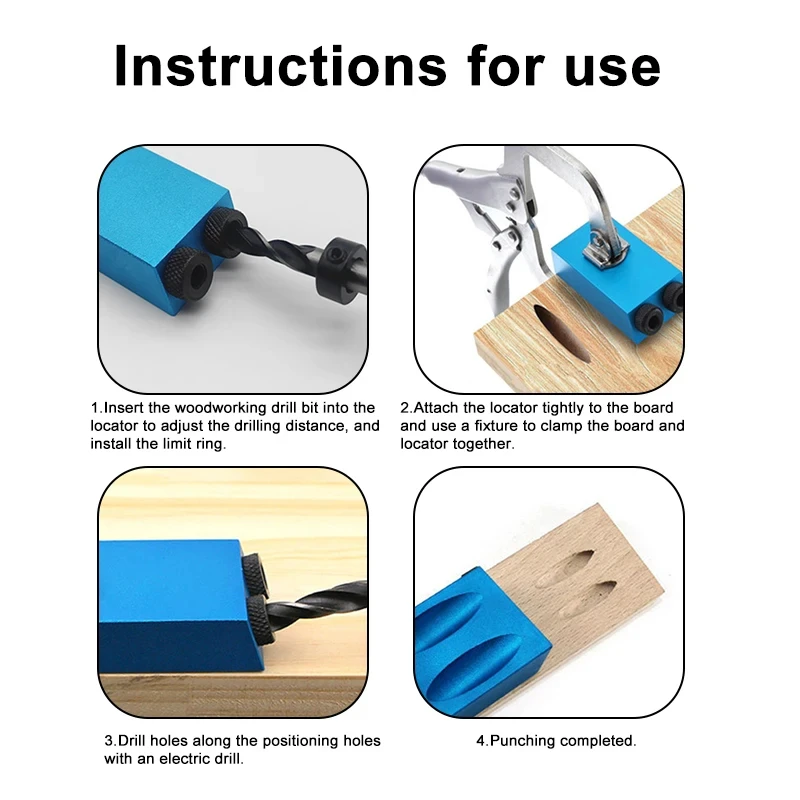 Instructions for use

1.Insert the woodworking drill bit into the locator to adjust the drilling distance, and install the limit ring.

2.Attach the locator tightly to the board and use a fixture to clamp the board and locator together.

3.Drill holes along the positioning holes with an electric drill.

4.Punching completed.